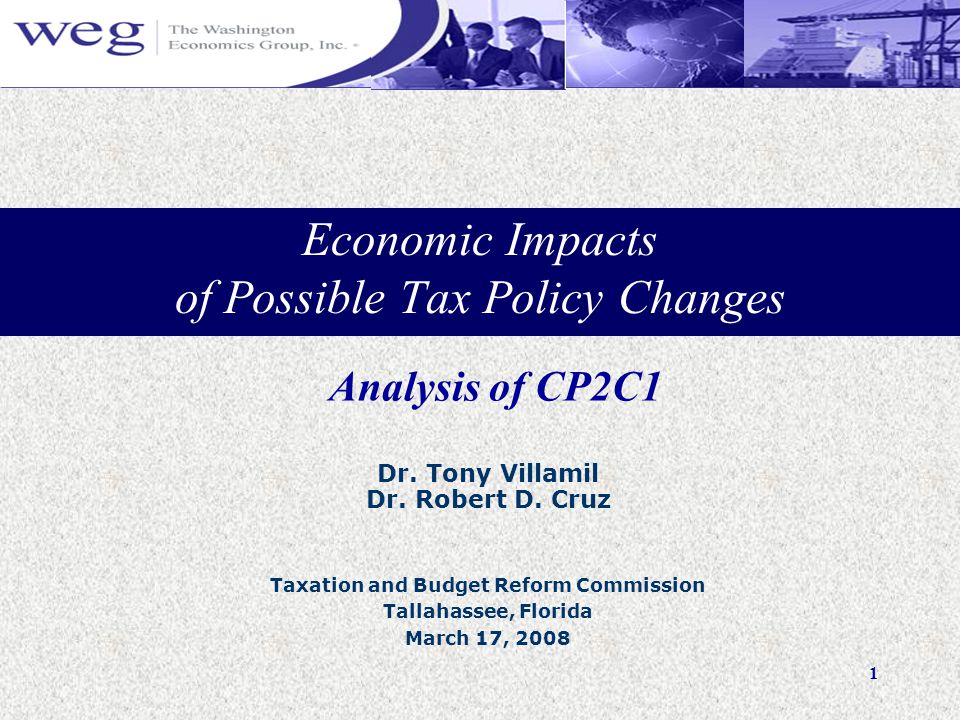 weg
The Washington Economics Group, Inc. ®

Economic Impacts of Possible Tax Policy Changes

Analysis of CP2C1

Dr. Tony Villamil
Dr. Robert D. Cruz

Taxation and Budget Reform Commission
Tallahassee, Florida
March 17, 2008

1